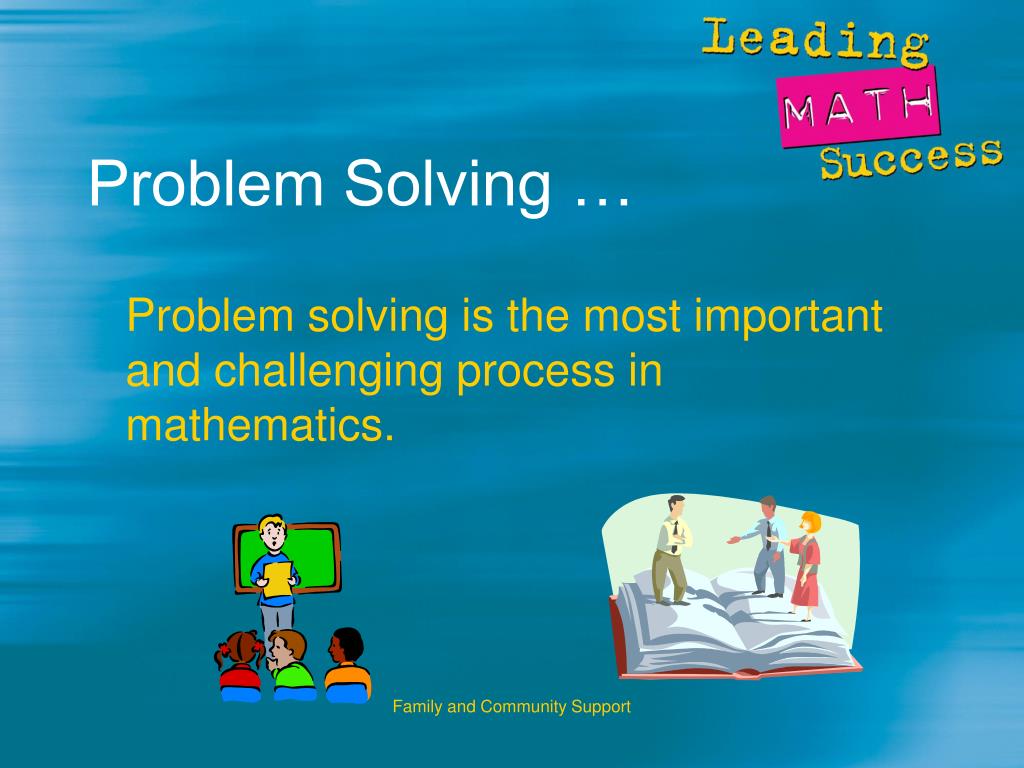 Leading MATH Success

Problem Solving …

Problem solving is the most important and challenging process in mathematics.

Family and Community Support